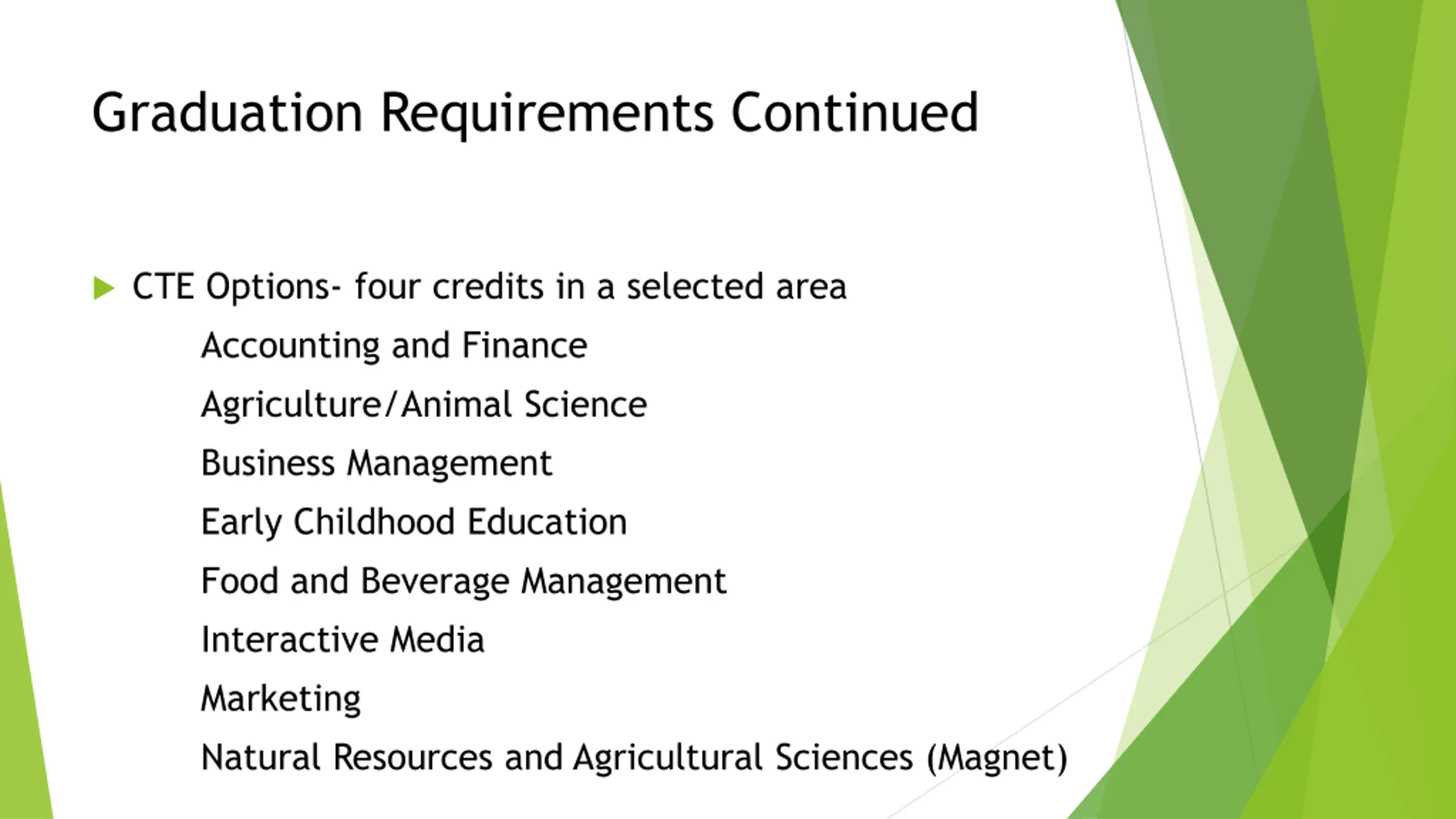 Graduation Requirements Continued

CTE Options- four credits in a selected area

Accounting and Finance

Agriculture/Animal Science

Business Management

Early Childhood Education

Food and Beverage Management

Interactive Media

Marketing

Natural Resources and Agricultural Sciences (Magnet)